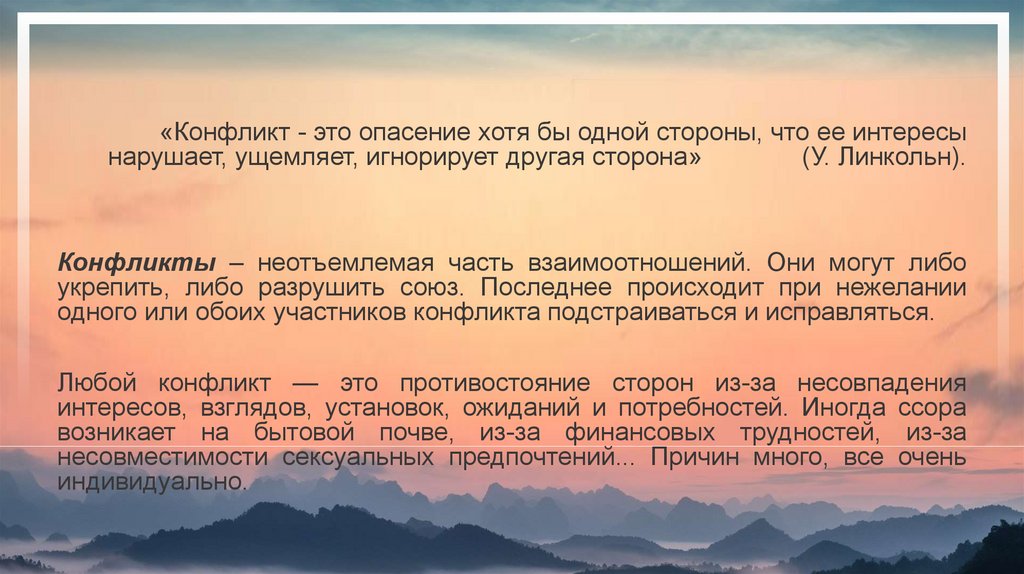 «Конфликт - это опасение хотя бы одной стороны, что ее интересы нарушает, ущемляет, игнорирует другая сторона» (У. Линкольн).

Конфликты – неотъемлемая часть взаимоотношений. Они могут либо укрепить, либо разрушить союз. Последнее происходит при нежелании одного или обоих участников конфликта подстраиваться и исправляться.

Любой конфликт — это противостояние сторон из-за несовпадения интересов, взглядов, установок, ожиданий и потребностей. Иногда ссора возникает на бытовой почве, из-за финансовых трудностей, из-за несовместимости сексуальных предпочтений... Причин много, все очень индивидуально.